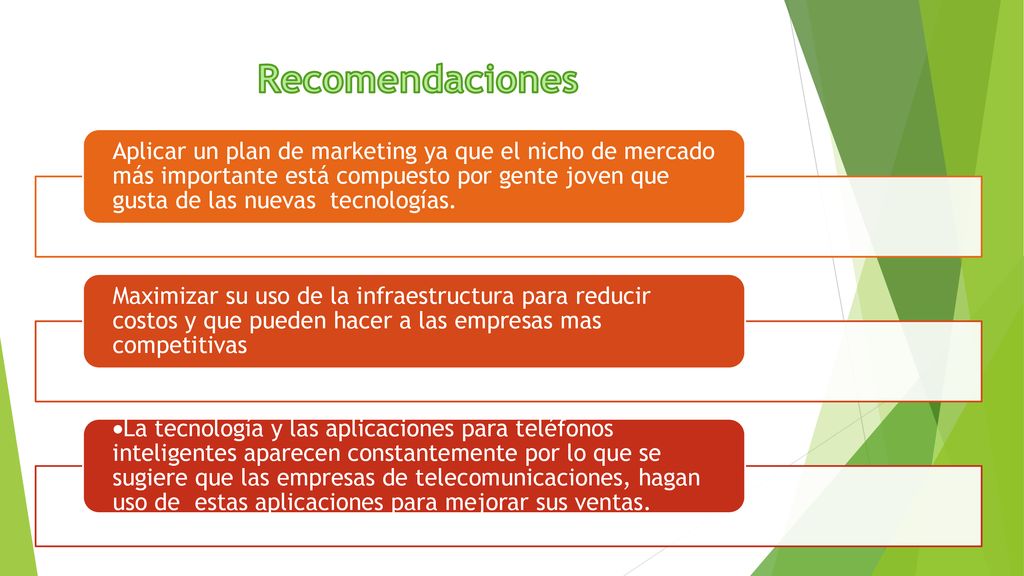 Recomendaciones

Aplicar un plan de marketing ya que el nicho de mercado más importante está compuesto por gente joven que gusta de las nuevas tecnologías.

Maximizar su uso de la infraestructura para reducir costos y que pueden hacer a las empresas mas competitivas

•La tecnología y las aplicaciones para teléfonos inteligentes aparecen constantemente por lo que se sugiere que las empresas de telecomunicaciones, hagan uso de estas aplicaciones para mejorar sus ventas.